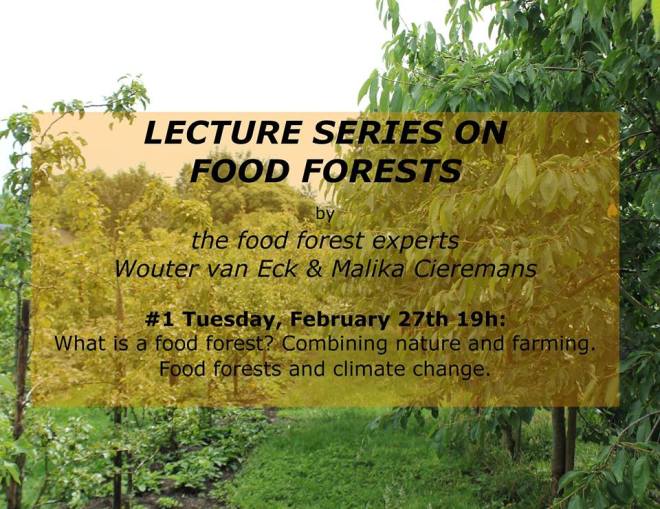 LECTURE SERIES ON FOOD FORESTS

by

the food forest experts
Wouter van Eck & Malika Cieremans

#1 Tuesday, February 27th 19h:
What is a food forest? Combining nature and farming.
Food forests and climate change.